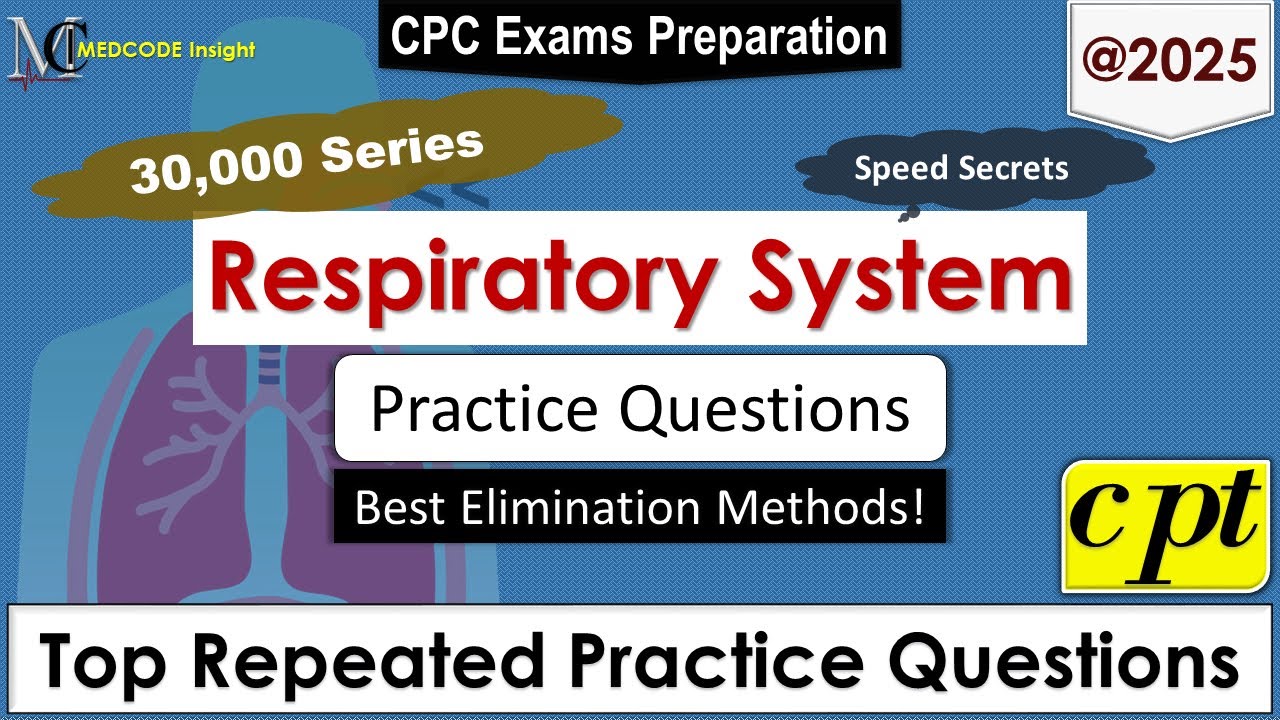 MC MEDCODE Insight

CPC Exams Preparation

@2025

30,000 Series

Speed Secrets

Respiratory System

Practice Questions

Best Elimination Methods!

cpt

Top Repeated Practice Questions